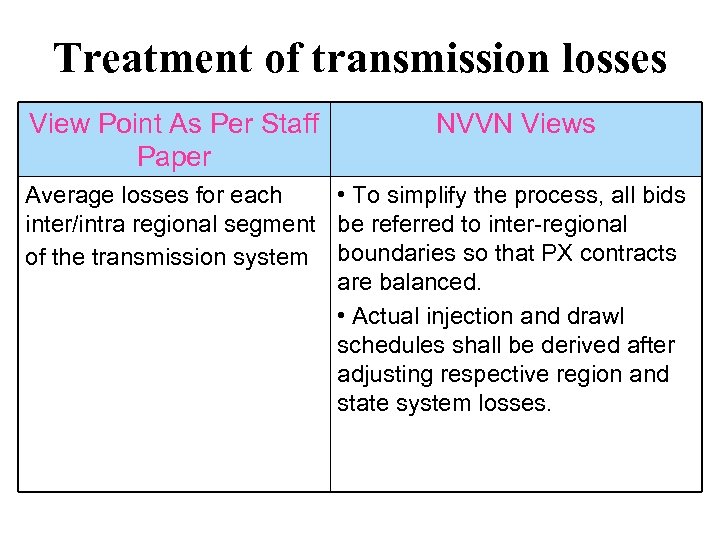 Treatment of transmission losses

| View Point As Per Staff Paper | NVVN Views |
|---|---|
| Average losses for each inter/intra regional segment of the transmission system | • To simplify the process, all bids be referred to inter-regional boundaries so that PX contracts are balanced. • Actual injection and drawl schedules shall be derived after adjusting respective region and state system losses. |